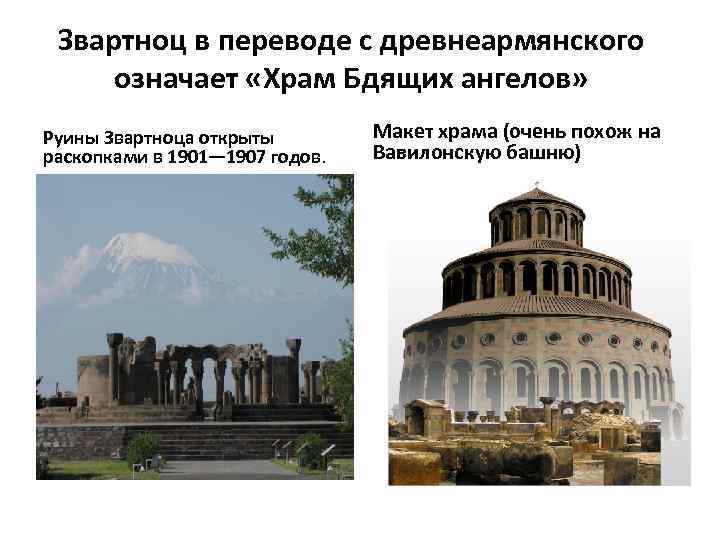 Звартноц в переводе с древнеармянского означает «Храм Бдящих ангелов»

Руины Звартноца открыты раскопками в 1901—1907 годов.

Макет храма (очень похож на Вавилонскую башню)